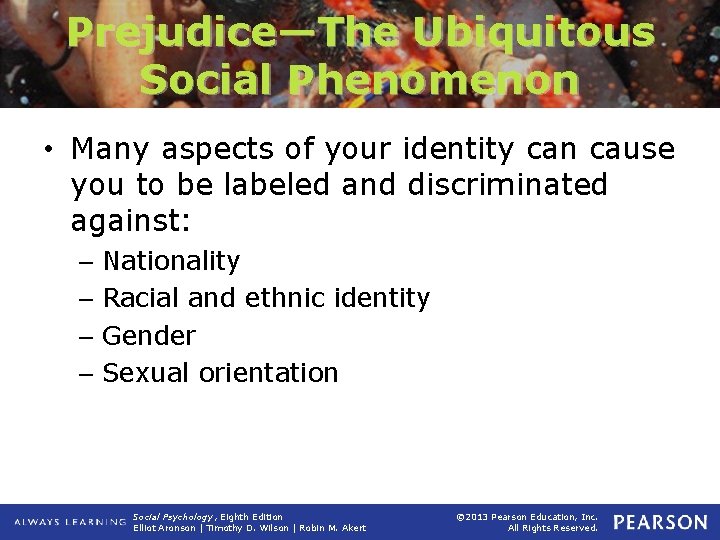 Prejudice—The Ubiquitous Social Phenomenon

• Many aspects of your identity can cause you to be labeled and discriminated against:
– Nationality
– Racial and ethnic identity
– Gender
– Sexual orientation

ALWAYS LEARNING Social Psychology, Eighth Edition
Elliot Aronson | Timothy D. Wilson | Robin M. Akert

©2013 Pearson Education, Inc.
All Rights Reserved.

PEARSON